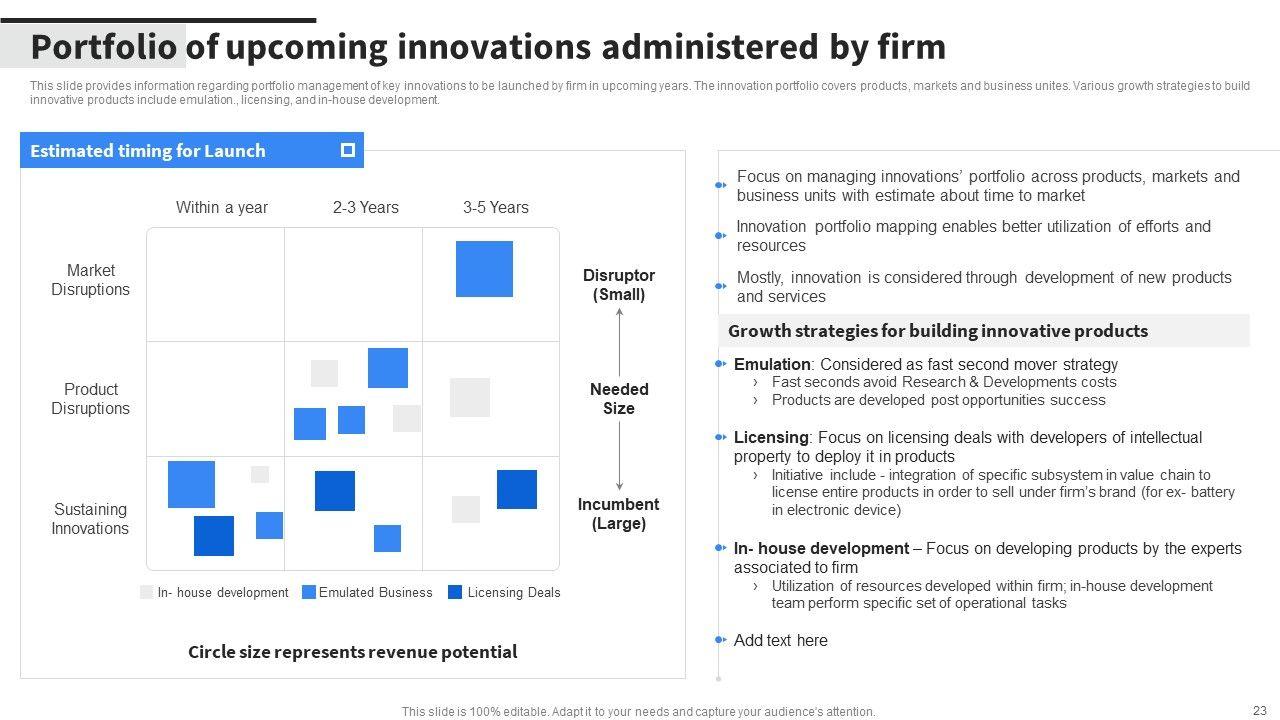 Portfolio of upcoming innovations administered by firm

This slide provides information regarding portfolio management of key innovations to be launched by firm in upcoming years. The innovation portfolio covers products, markets and business unites. Various growth strategies to build innovative products include emulation., licensing, and in-house development.

Estimated timing for Launch

Within a year

2-3 Years

3-5 Years

Market Disruptions

Product Disruptions

Sustaining Innovations

Disruptor (Small)

Needed Size

Incumbent (Large)

In- house development

Emulated Business

Licensing Deals

Circle size represents revenue potential

Focus on managing innovations' portfolio across products, markets and business units with estimate about time to market

Innovation portfolio mapping enables better utilization of efforts and resources

Mostly, innovation is considered through development of new products and services

Growth strategies for building innovative products

Emulation: Considered as fast second mover strategy
› Fast seconds avoid Research & Developments costs
› Products are developed post opportunities success

Licensing: Focus on licensing deals with developers of intellectual property to deploy it in products
› Initiative include - integration of specific subsystem in value chain to license entire products in order to sell under firm's brand (for ex- battery in electronic device)

In- house development – Focus on developing products by the experts associated to firm
› Utilization of resources developed within firm; in-house development team perform specific set of operational tasks

Add text here

This slide is 100% editable. Adapt it to your needs and capture your audience's attention.

23